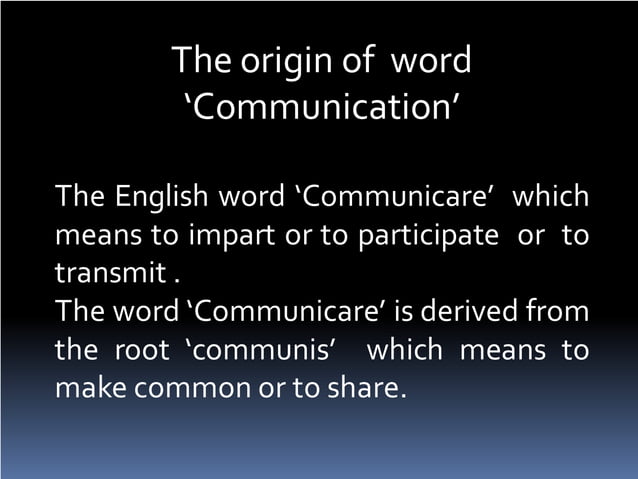 The origin of word 'Communication'

The English word 'Communicare' which means to impart or to participate or to transmit .
The word 'Communicare' is derived from the root 'communis' which means to make common or to share.